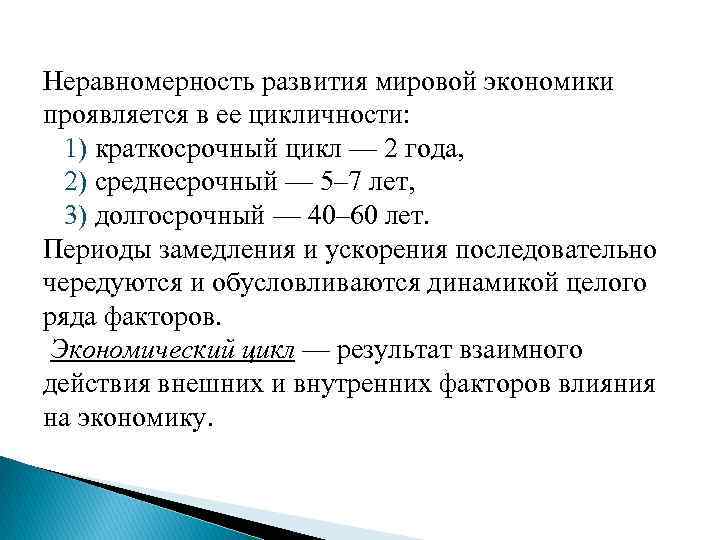 Неравномерность развития мировой экономики проявляется в ее цикличности:
1) краткосрочный цикл — 2 года,
2) среднесрочный — 5–7 лет,
3) долгосрочный — 40–60 лет.
Периоды замедления и ускорения последовательно чередуются и обусловливаются динамикой целого ряда факторов.
Экономический цикл — результат взаимного действия внешних и внутренних факторов влияния на экономику.